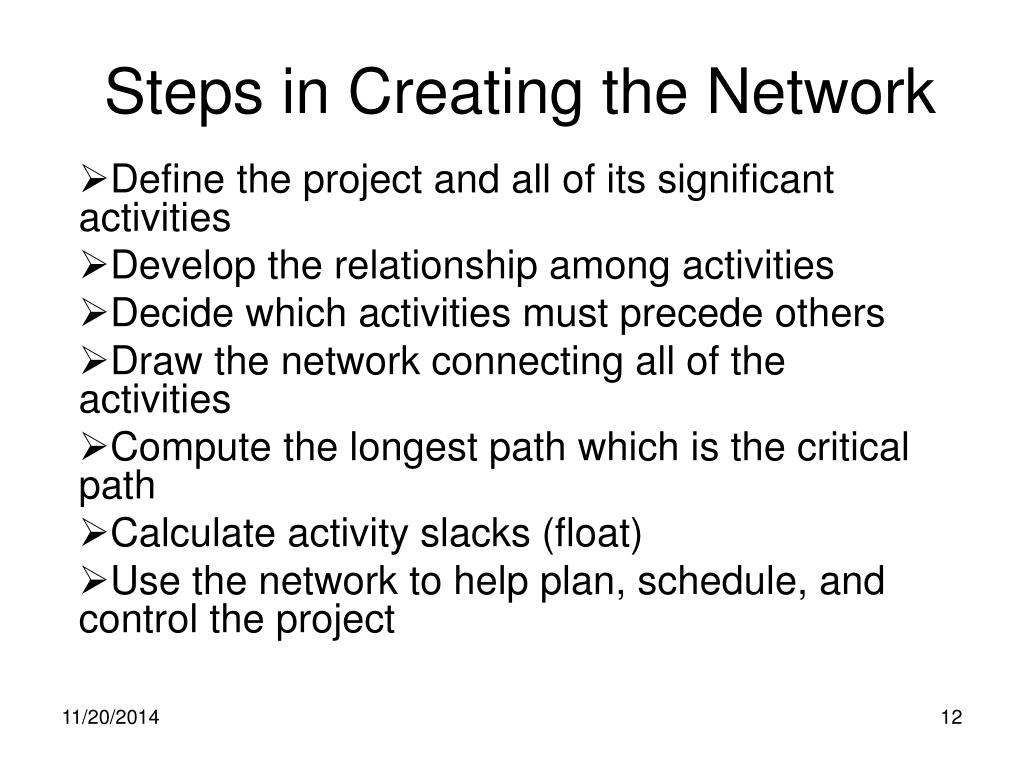 Steps in Creating the Network

➢Define the project and all of its significant activities
➢Develop the relationship among activities
➢Decide which activities must precede others
➢Draw the network connecting all of the activities
➢Compute the longest path which is the critical path
➢Calculate activity slacks (float)
➢Use the network to help plan, schedule, and control the project

11/20/2014

12